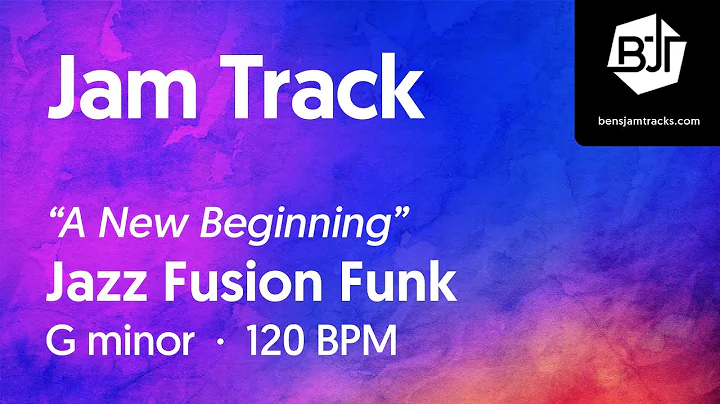 Jam Track

BJT

bensjamtracks.com

“A New Beginning”

Jazz Fusion Funk

G minor · 120 BPM